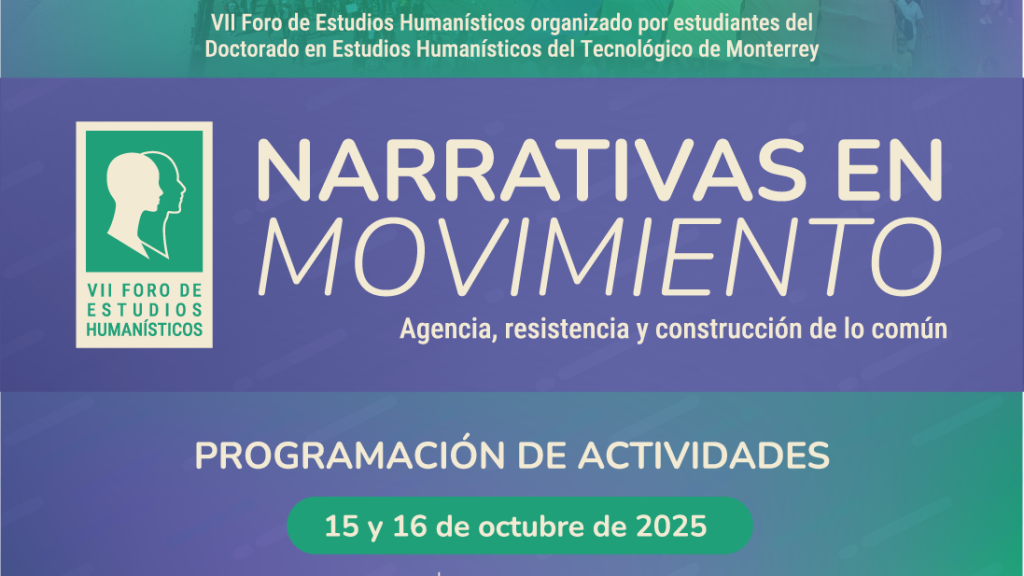 VII Foro de Estudios Humanísticos organizado por estudiantes del Doctorado en Estudios Humanísticos del Tecnológico de Monterrey

VII FORO DE ESTUDIOS HUMANÍSTICOS

NARRATIVAS EN MOVIMIENTO

Agencia, resistencia y construcción de lo común

PROGRAMACIÓN DE ACTIVIDADES

15 y 16 de octubre de 2025